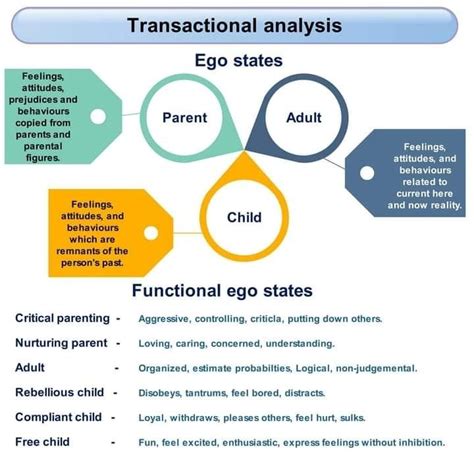 Transactional analysis

Ego states

Feelings, attitudes, prejudices and behaviours copied from parents and parental figures.

Parent

Adult

Feelings, attitudes, and behaviours related to current here and now reality.

Feelings, attitudes, and behaviours which are remnants of the person's past.

Child

Functional ego states

Critical parenting - Aggressive, controlling, criticla, putting down others.

Nurturing parent - Loving, caring, concerned, understanding.

Adult - Organized, estimate probabilties, Logical, non-judgemental.

Rebellious child - Disobeys, tantrums, feel bored, distracts.

Compliant child - Loyal, withdraws, pleases others, feel hurt, sulks.

Free child - Fun, feel excited, enthusiastic, express feelings without inhibition.